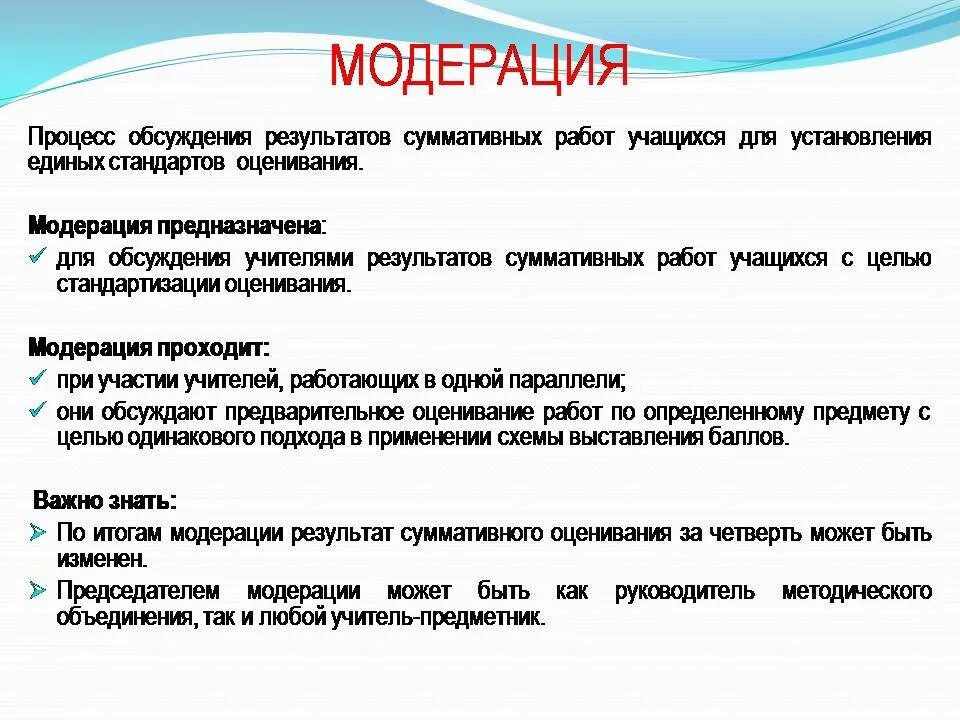 МОДЕРАЦИЯ

Процесс обсуждения результатов суммативных работ учащихся для установления единых стандартов оценивания.

Модерация предназначена:
✓ для обсуждения учителями результатов суммативных работ учащихся с целью стандартизации оценивания.

Модерация проходит:
✓ при участии учителей, работающих в одной параллели;
✓ они обсуждают предварительное оценивание работ по определенному предмету с целью одинакового подхода в применении схемы выставления баллов.

Важно знать:
➢ По итогам модерации результат суммативного оценивания за четверть может быть изменен.
➢ Председателем модерации может быть как руководитель методического объединения, так и любой учитель-предметник.